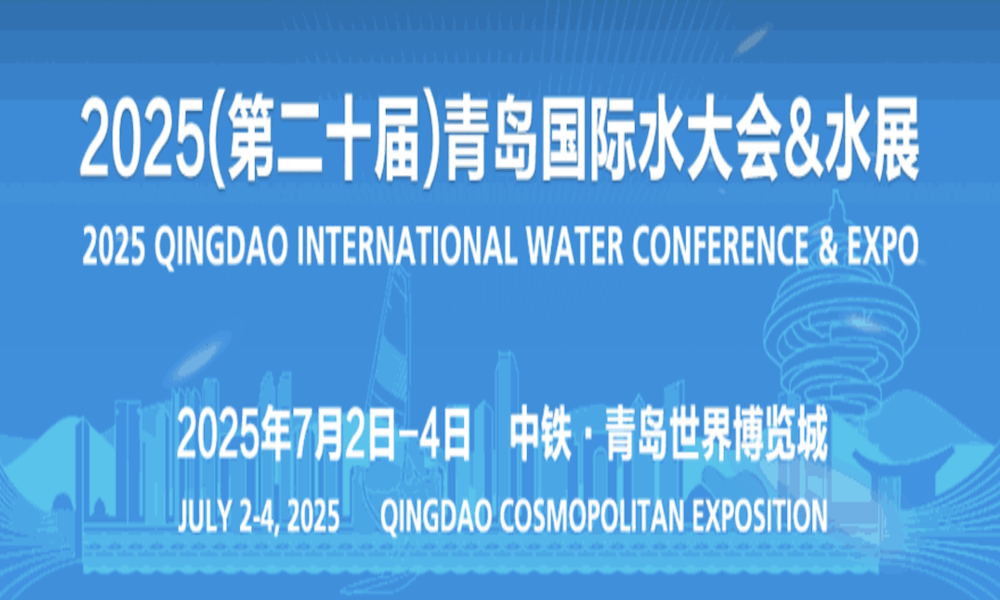 2025(第二十届)青岛国际水大会&水展

2025 QINGDAO INTERNATIONAL WATER CONFERENCE & EXPO

2025年7月2日-4日 中铁·青岛世界博览城

JULY 2-4, 2025 QINGDAO COSMOPOLITAN EXPOSITION